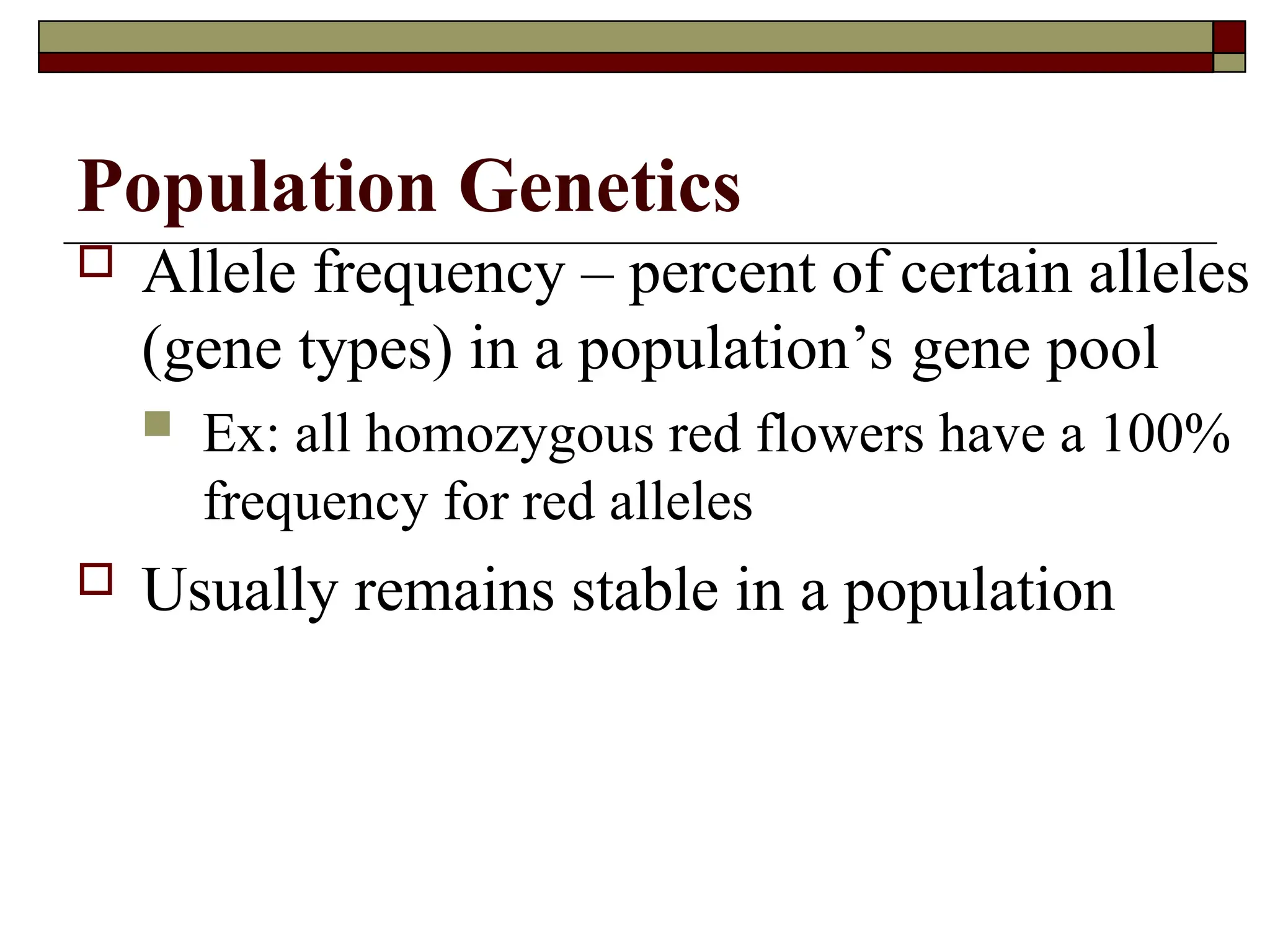 Population Genetics

Allele frequency – percent of certain alleles (gene types) in a population’s gene pool

Ex: all homozygous red flowers have a 100% frequency for red alleles

Usually remains stable in a population